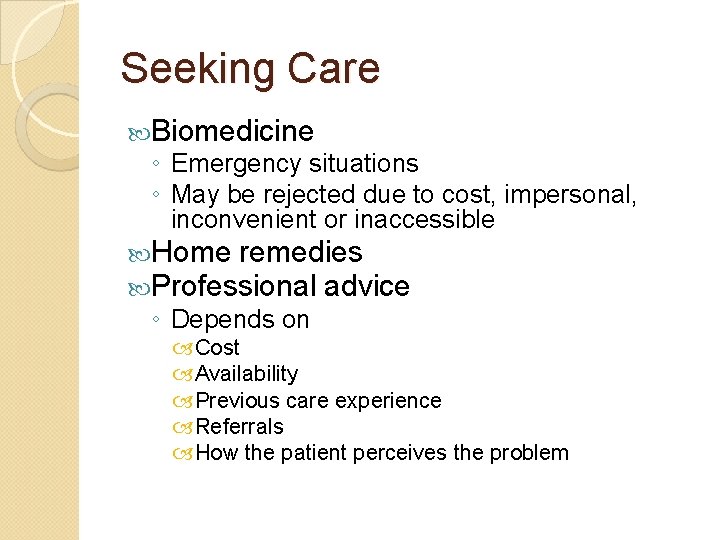 Seeking Care

Biomedicine
◦ Emergency situations
◦ May be rejected due to cost, impersonal, inconvenient or inaccessible

Home remedies

Professional advice
◦ Depends on
Cost
Availability
Previous care experience
Referrals
How the patient perceives the problem